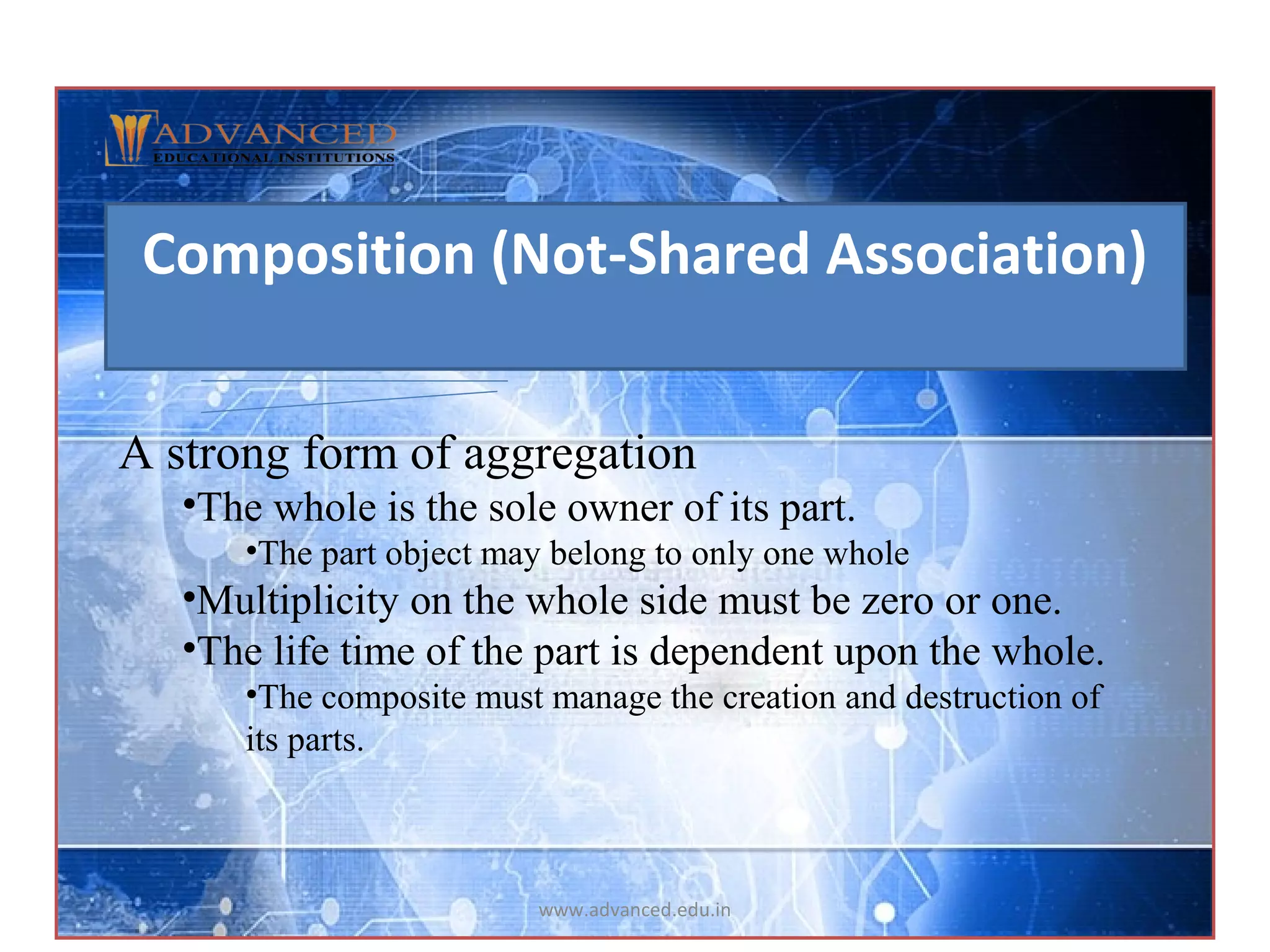 ADVANCED
EDUCATIONAL INSTITUTIONS

Composition (Not-Shared Association)

A strong form of aggregation

•The whole is the sole owner of its part.

•The part object may belong to only one whole

•Multiplicity on the whole side must be zero or one.

•The life time of the part is dependent upon the whole.

•The composite must manage the creation and destruction of its parts.

www.advanced.edu.in